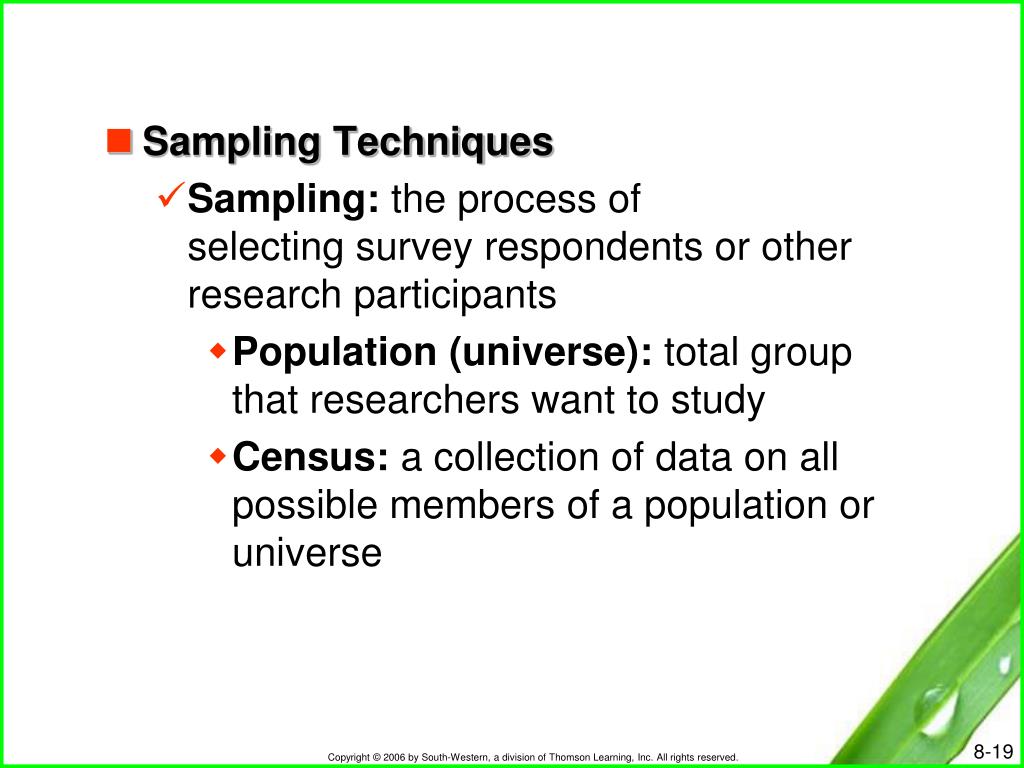 Sampling Techniques

Sampling: the process of selecting survey respondents or other research participants

Population (universe): total group that researchers want to study

Census: a collection of data on all possible members of a population or universe

Copyright © 2006 by South-Western, a division of Thomson Learning, Inc. All rights reserved.

8-19